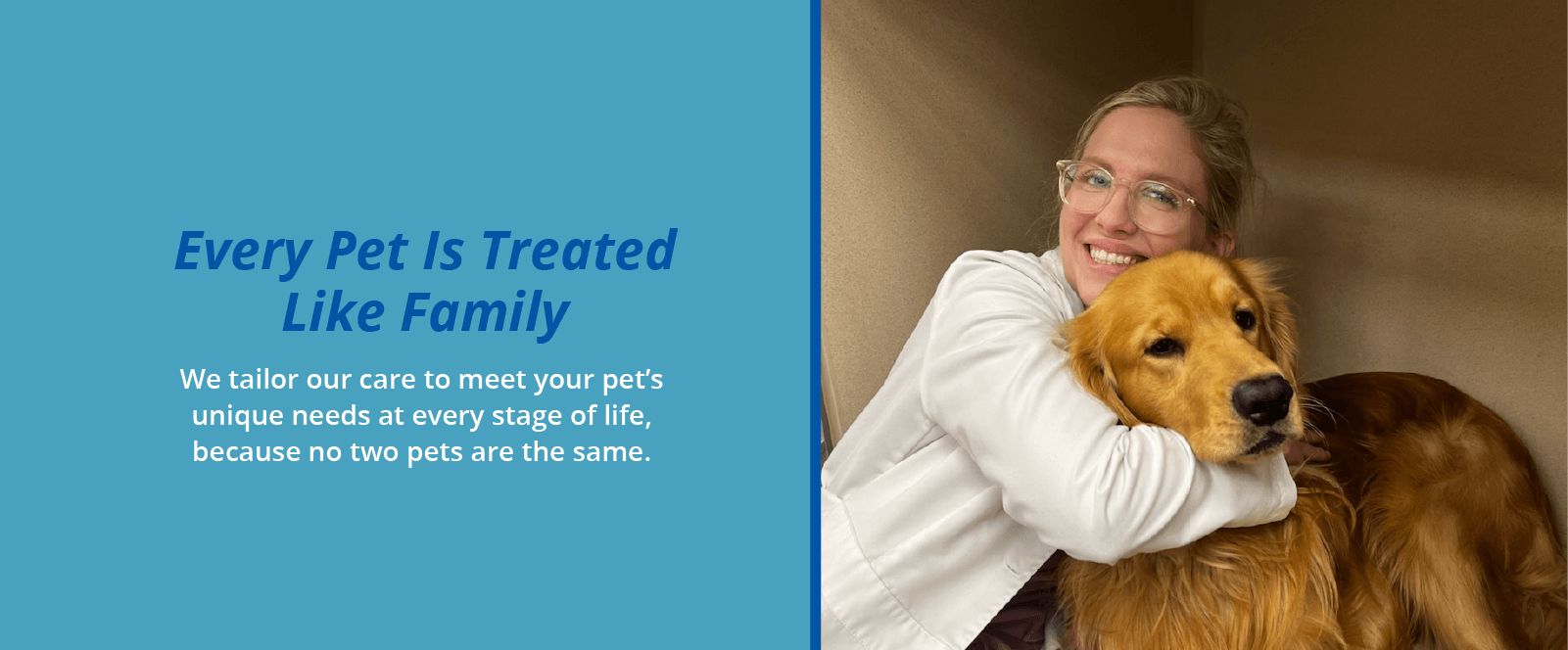 Every Pet Is Treated Like Family

We tailor our care to meet your pet’s unique needs at every stage of life, because no two pets are the same.